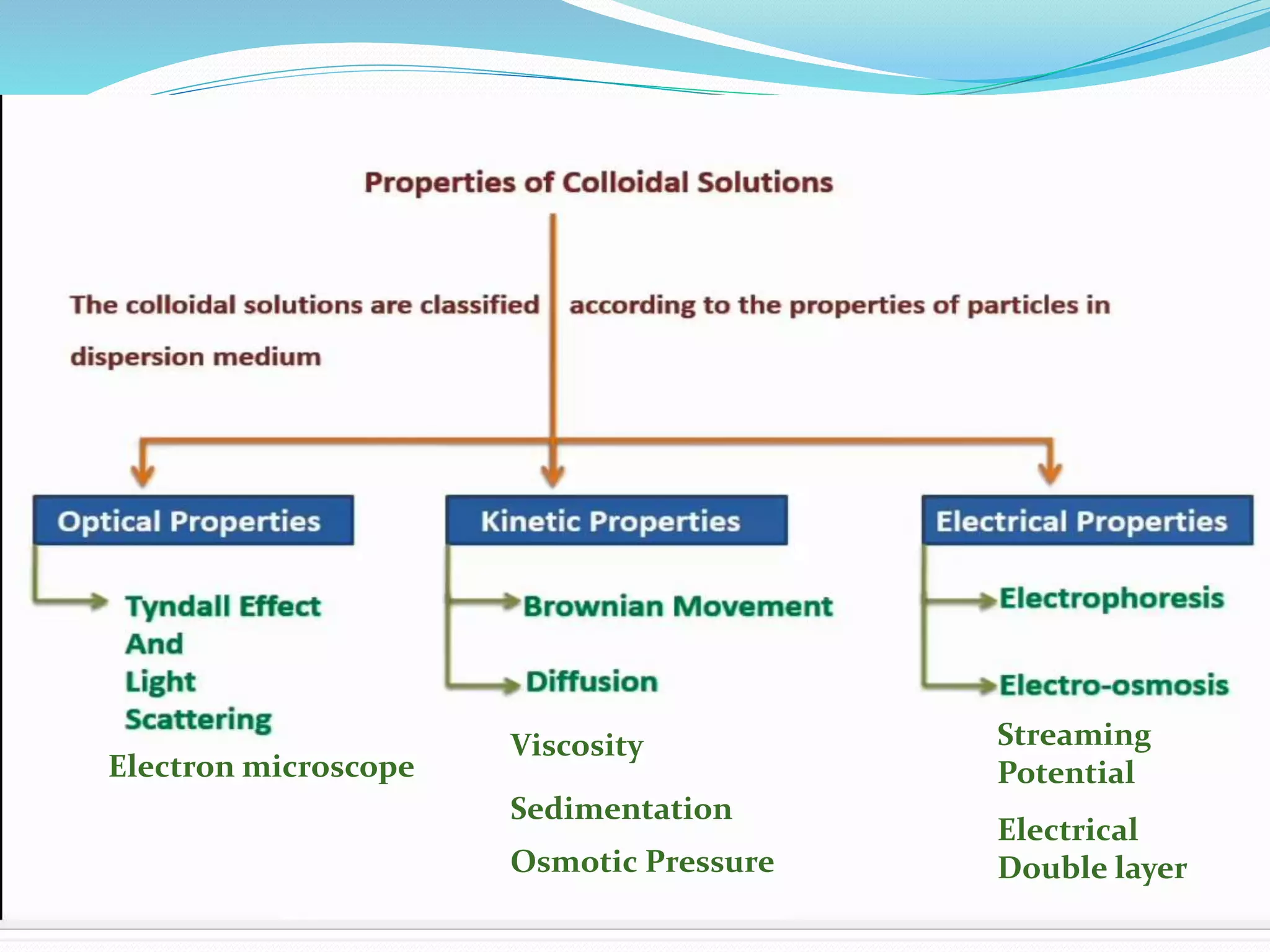 Properties of Colloidal Solutions

The colloidal solutions are classified according to the properties of particles in dispersion medium

Optical Properties

Tyndall Effect And Light Scattering

Electron microscope

Kinetic Properties

Brownian Movement

Diffusion

Viscosity

Sedimentation

Osmotic Pressure

Electrical Properties

Electrophoresis

Electro-osmosis

Streaming Potential

Electrical Double layer